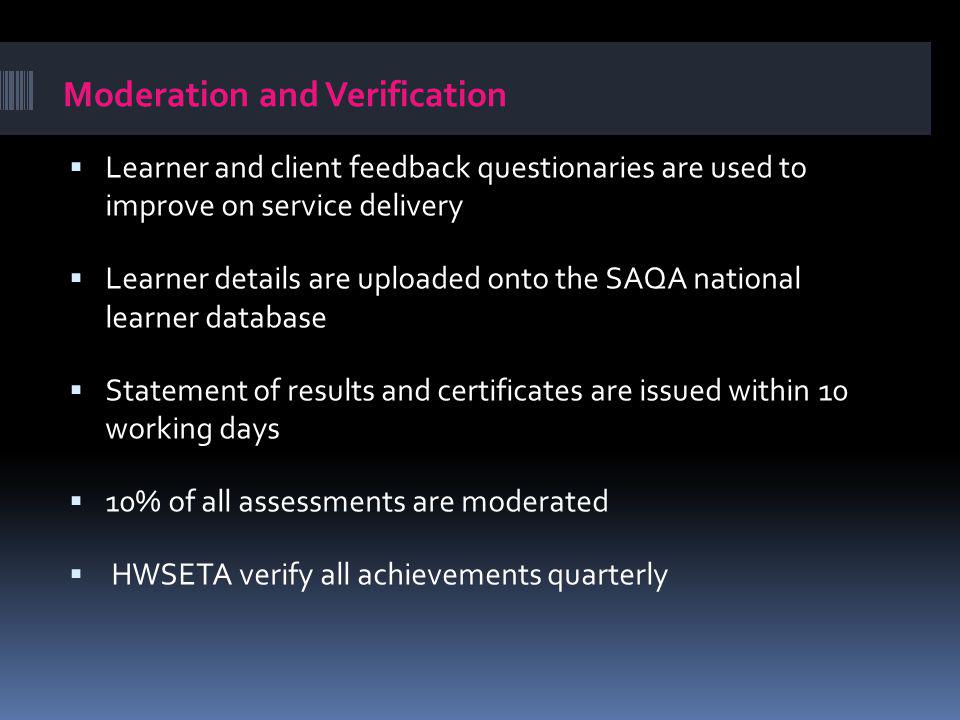 Moderation and Verification

▪ Learner and client feedback questionaries are used to improve on service delivery

▪ Learner details are uploaded onto the SAQA national learner database

▪ Statement of results and certificates are issued within 10 working days

▪ 10% of all assessments are moderated

▪ HWSETA verify all achievements quarterly